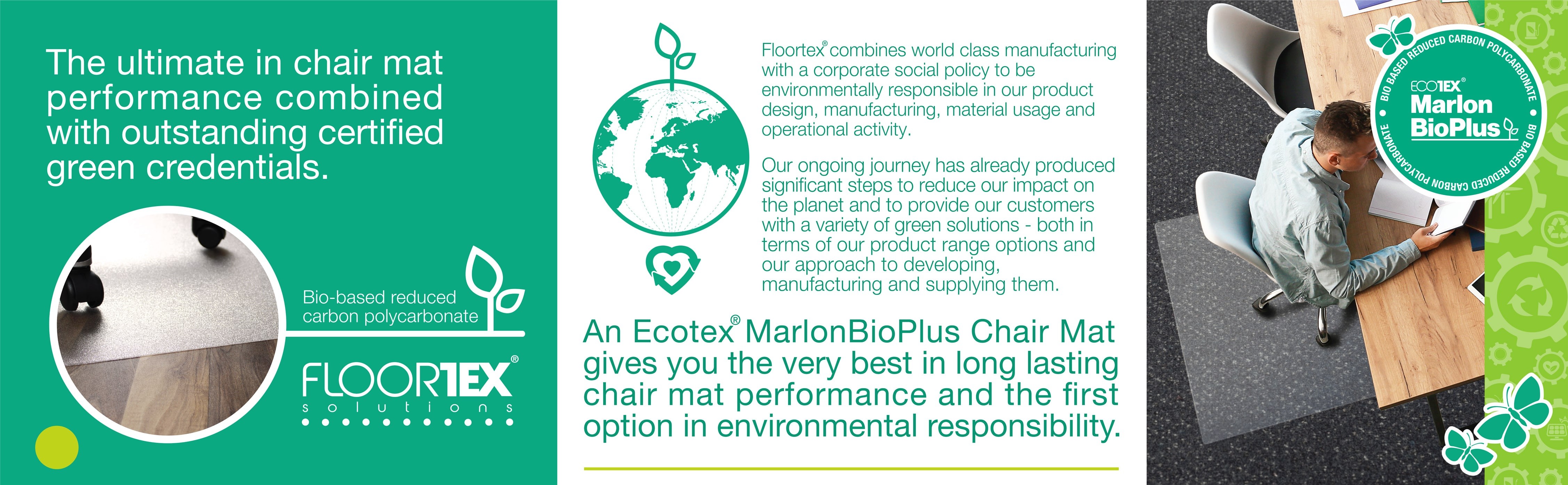 The ultimate in chair mat performance combined with outstanding certified green credentials.

Bio-based reduced carbon polycarbonate

FLOORTEX®
solutions

Floortex® combines world class manufacturing with a corporate social policy to be environmentally responsible in our product design, manufacturing, material usage and operational activity.

Our ongoing journey has already produced significant steps to reduce our impact on the planet and to provide our customers with a variety of green solutions - both in terms of our product range options and our approach to developing, manufacturing and supplying them.

An Ecotex® MarlonBioPlus Chair Mat gives you the very best in long lasting chair mat performance and the first option in environmental responsibility.

BIO BASED REDUCED CARBON POLYCARBONATE • BIO BASED REDUCED CARBON POLYCARBONATE •
ECOTEX®
Marlon
BioPlus